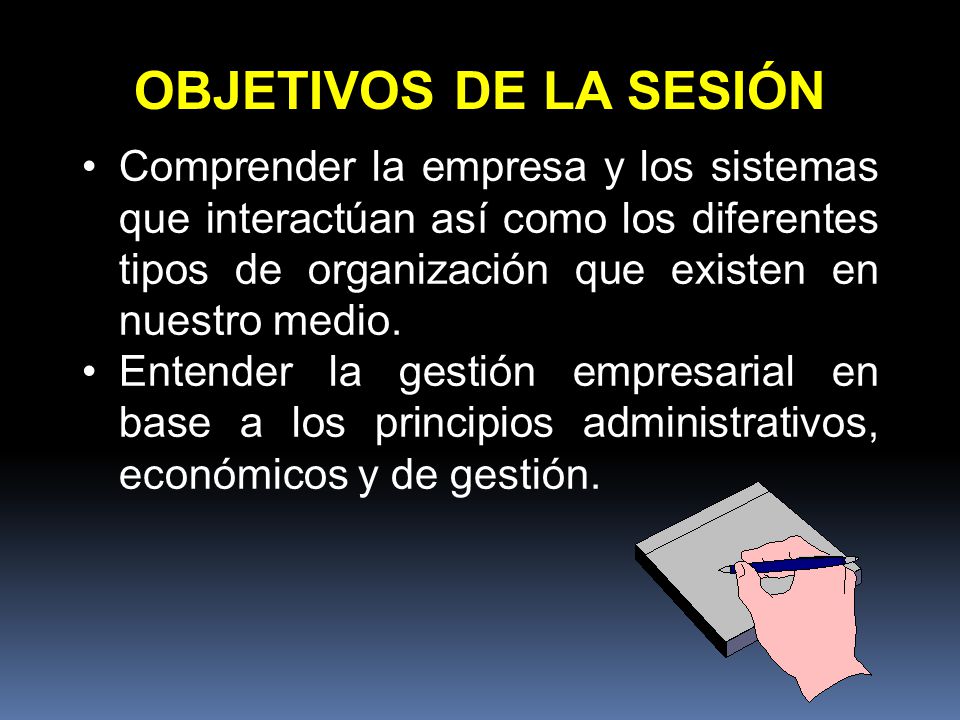 OBJETIVOS DE LA SESIÓN

• Comprender la empresa y los sistemas que interactúan así como los diferentes tipos de organización que existen en nuestro medio.
• Entender la gestión empresarial en base a los principios administrativos, económicos y de gestión.